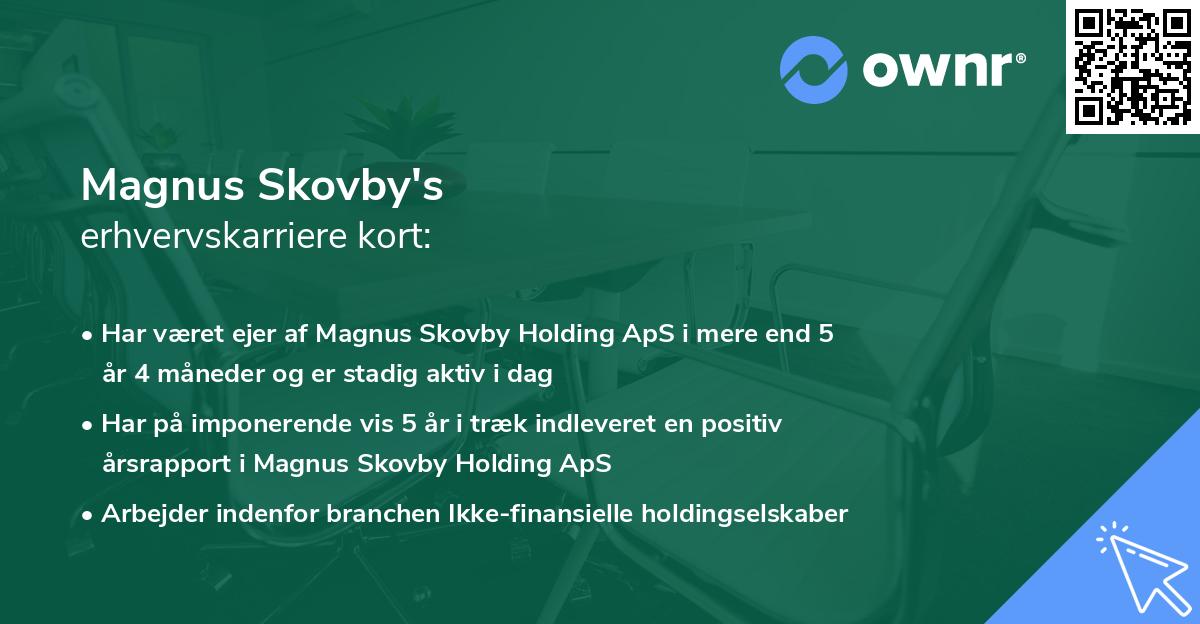 ownr®

Magnus Skovby's
erhvervskarriere kort:

• Har været ejer af Magnus Skovby Holding ApS i mere end 5 år 4 måneder og er stadig aktiv i dag
• Har på imponerende vis 5 år i træk indleveret en positiv årsrapport i Magnus Skovby Holding ApS
• Arbejder indenfor branchen Ikke-finansielle holdingselskaber